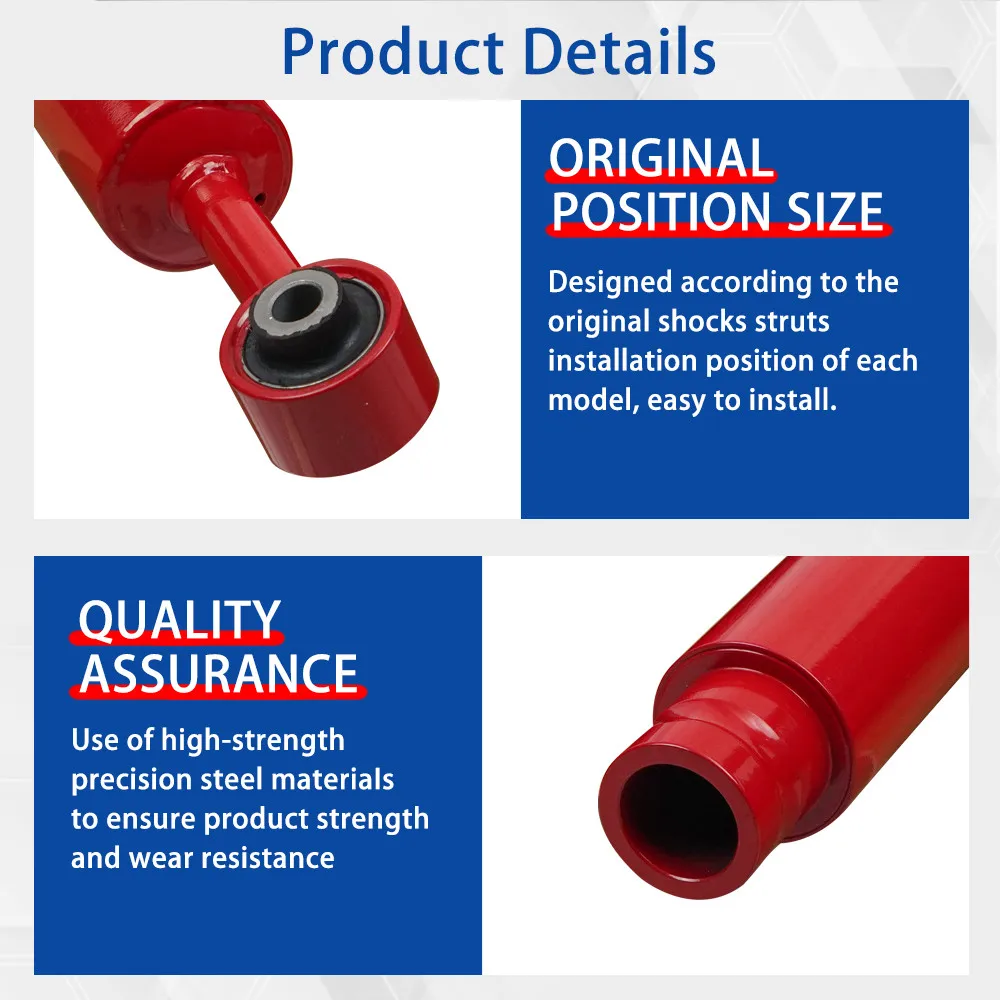 Product Details

ORIGINAL POSITION SIZE

Designed according to the original shocks struts installation position of each model, easy to install.

QUALITY ASSURANCE

Use of high-strength precision steel materials to ensure product strength and wear resistance